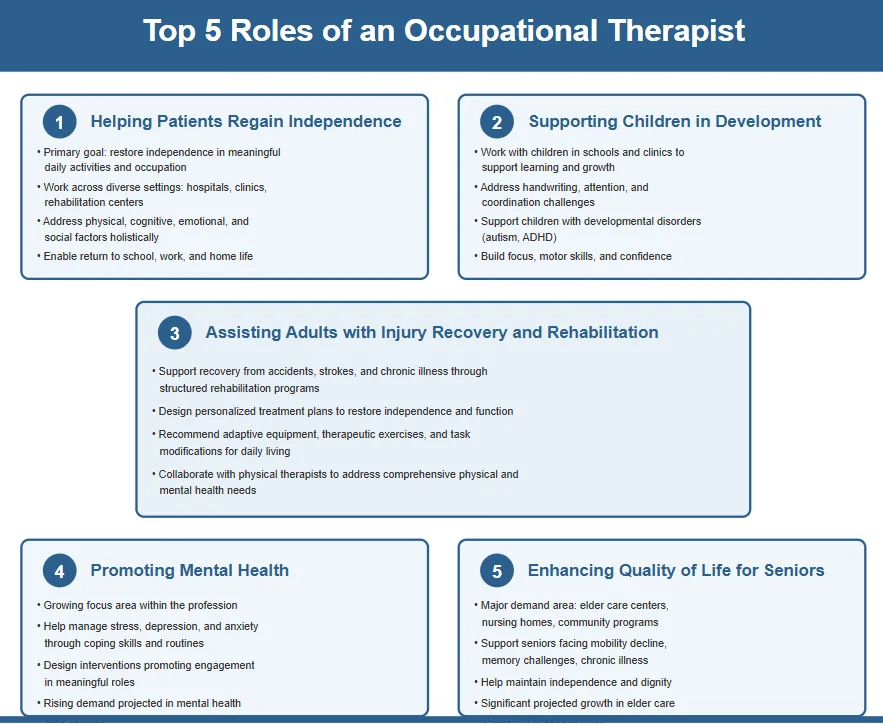 Top 5 Roles of an Occupational Therapist

1 Helping Patients Regain Independence

• Primary goal: restore independence in meaningful daily activities and occupation
• Work across diverse settings: hospitals, clinics, rehabilitation centers
• Address physical, cognitive, emotional, and social factors holistically
• Enable return to school, work, and home life

2 Supporting Children in Development

• Work with children in schools and clinics to support learning and growth
• Address handwriting, attention, and coordination challenges
• Support children with developmental disorders (autism, ADHD)
• Build focus, motor skills, and confidence

3 Assisting Adults with Injury Recovery and Rehabilitation

• Support recovery from accidents, strokes, and chronic illness through structured rehabilitation programs
• Design personalized treatment plans to restore independence and function
• Recommend adaptive equipment, therapeutic exercises, and task modifications for daily living
• Collaborate with physical therapists to address comprehensive physical and mental health needs

4 Promoting Mental Health

• Growing focus area within the profession
• Help manage stress, depression, and anxiety through coping skills and routines
• Design interventions promoting engagement in meaningful roles
• Rising demand projected in mental health

5 Enhancing Quality of Life for Seniors

• Major demand area: elder care centers, nursing homes, community programs
• Support seniors facing mobility decline, memory challenges, chronic illness
• Help maintain independence and dignity
• Significant projected growth in elder care